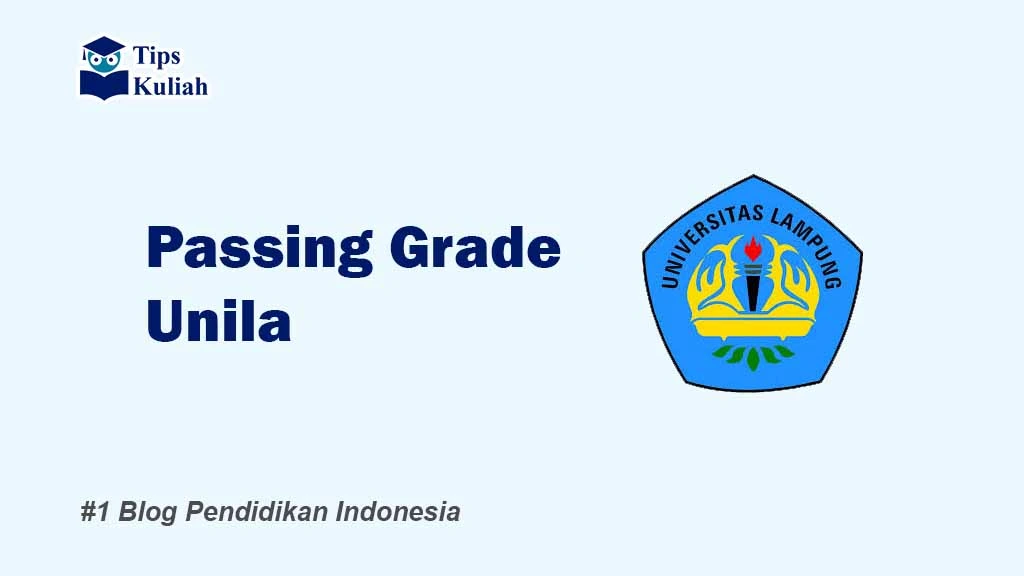 Tips
Kuliah

Passing Grade
Unila

UNIVERSITAS LAMPUNG

#1 Blog Pendidikan Indonesia